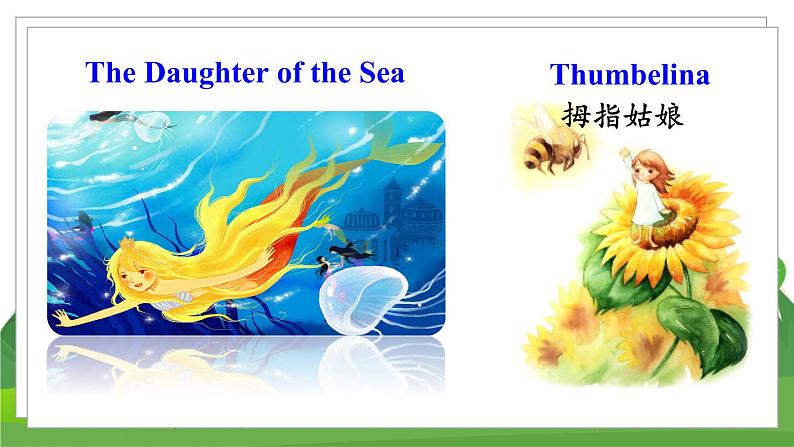 The Daughter of the Sea

Thumbelina
拇指姑娘